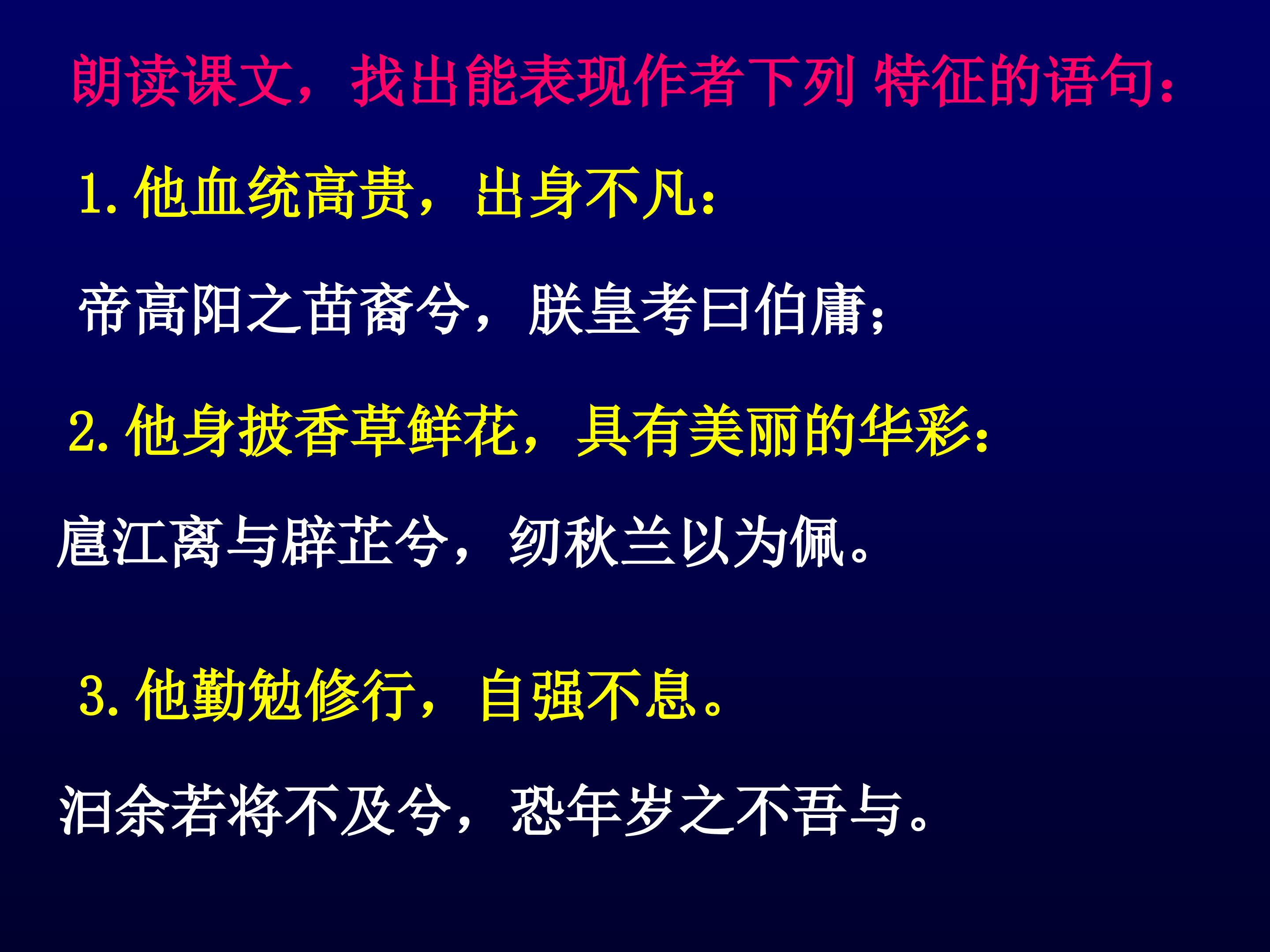 朗读课文，找出能表现作者下列 特征的语句：

1. 他血统高贵，出身不凡：

帝高阳之苗裔兮，朕皇考曰伯庸；

2. 他身披香草鲜花，具有美丽的华彩：

扈江离与辟芷兮，纫秋兰以为佩。

3. 他勤勉修行，自强不息。

汩余若将不及兮，恐年岁之不吾与。